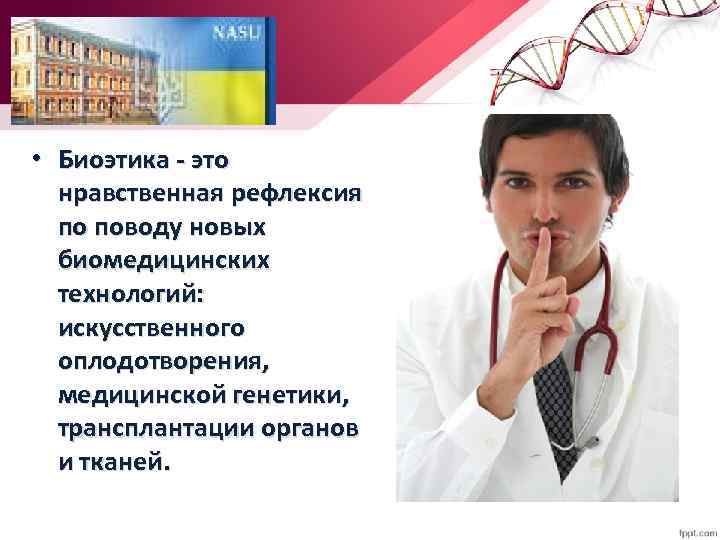 NASU

• Биоэтика - это нравственная рефлексия по поводу новых биомедицинских технологий: искусственного оплодотворения, медицинской генетики, трансплантации органов и тканей.

fppt.com